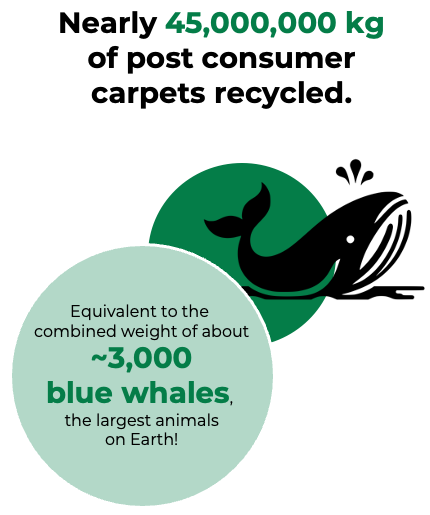 Nearly 45,000,000 kg of post consumer carpets recycled.

Equivalent to the combined weight of about ~3,000 blue whales, the largest animals on Earth!